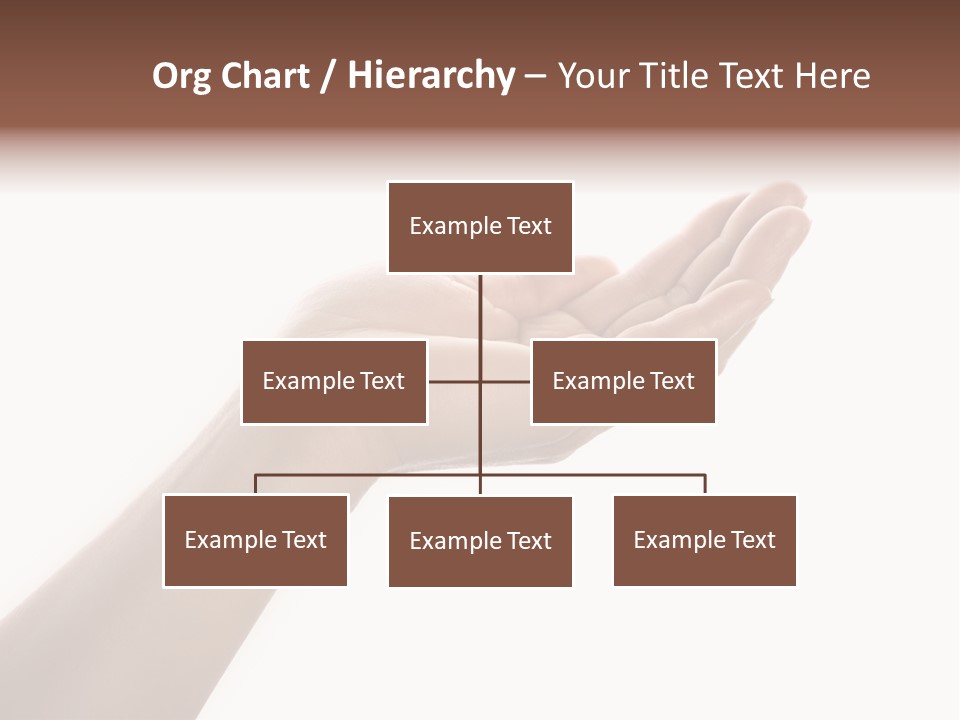 Org Chart / Hierarchy – Your Title Text Here

Example Text

Example Text

Example Text

Example Text

Example Text

Example Text